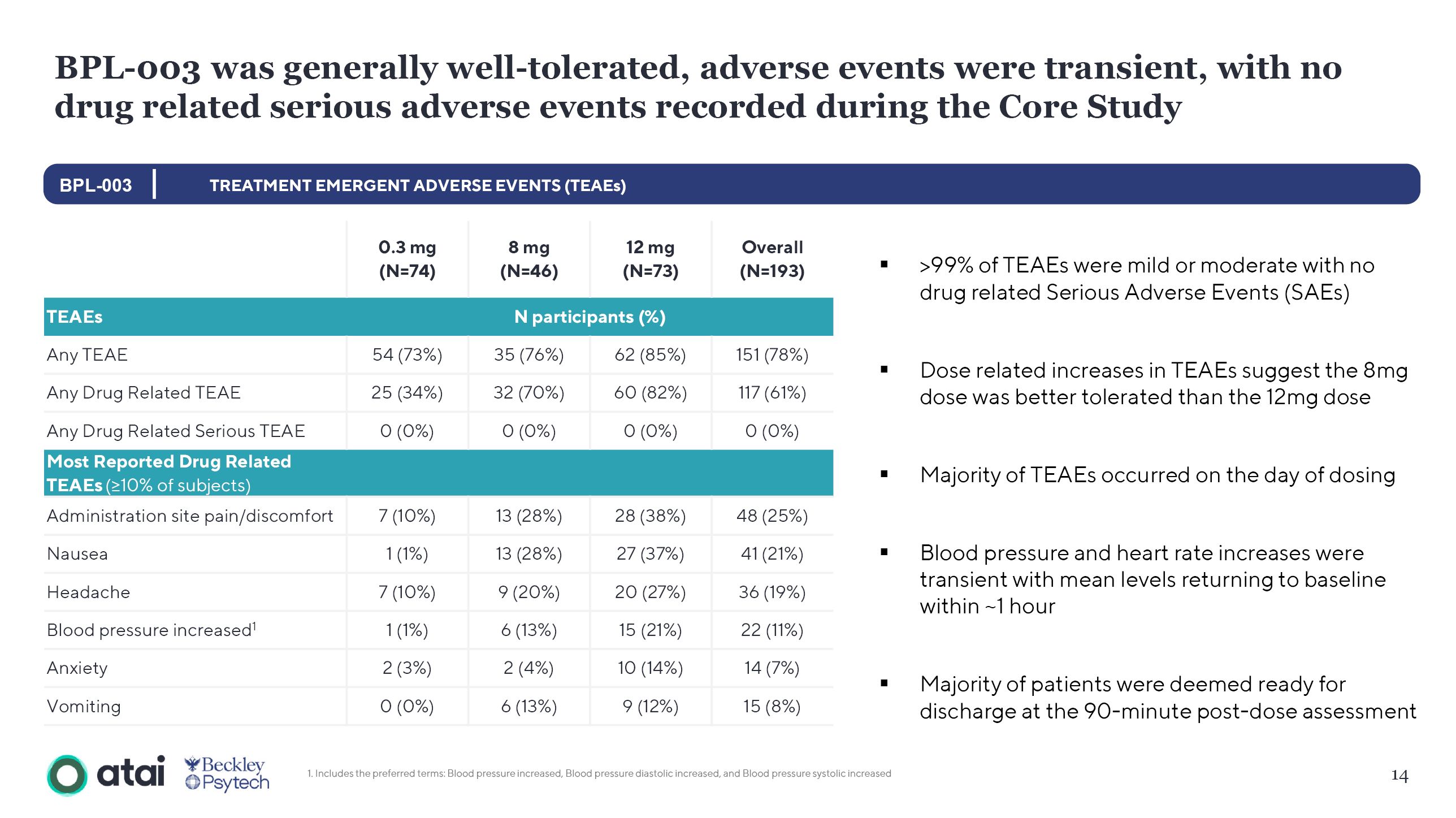 BPL-003 was generally well-tolerated, adverse events were transient, with no drug related serious adverse events recorded during the Core Study

BPL-003 | TREATMENT EMERGENT ADVERSE EVENTS (TEAEs)

| | 0.3 mg (N=74) | 8 mg (N=46) | 12 mg (N=73) | Overall (N=193) |
|---|---|---|---|---|
| TEAEs | N participants (%) | | | |
| Any TEAE | 54 (73%) | 35 (76%) | 62 (85%) | 151 (78%) |
| Any Drug Related TEAE | 25 (34%) | 32 (70%) | 60 (82%) | 117 (61%) |
| Any Drug Related Serious TEAE | 0 (0%) | 0 (0%) | 0 (0%) | 0 (0%) |
| Most Reported Drug Related TEAEs (≥10% of subjects) | | | | |
| Administration site pain/discomfort | 7 (10%) | 13 (28%) | 28 (38%) | 48 (25%) |
| Nausea | 1 (1%) | 13 (28%) | 27 (37%) | 41 (21%) |
| Headache | 7 (10%) | 9 (20%) | 20 (27%) | 36 (19%) |
| Blood pressure increased$^1$ | 1 (1%) | 6 (13%) | 15 (21%) | 22 (11%) |
| Anxiety | 2 (3%) | 2 (4%) | 10 (14%) | 14 (7%) |
| Vomiting | 0 (0%) | 6 (13%) | 9 (12%) | 15 (8%) |

▪ >99% of TEAEs were mild or moderate with no drug related Serious Adverse Events (SAEs)

▪ Dose related increases in TEAEs suggest the 8mg dose was better tolerated than the 12mg dose

▪ Majority of TEAEs occurred on the day of dosing

▪ Blood pressure and heart rate increases were transient with mean levels returning to baseline within ~1 hour

▪ Majority of patients were deemed ready for discharge at the 90-minute post-dose assessment

atai Beckley Psytech

1. Includes the preferred terms: Blood pressure increased, Blood pressure diastolic increased, and Blood pressure systolic increased

14